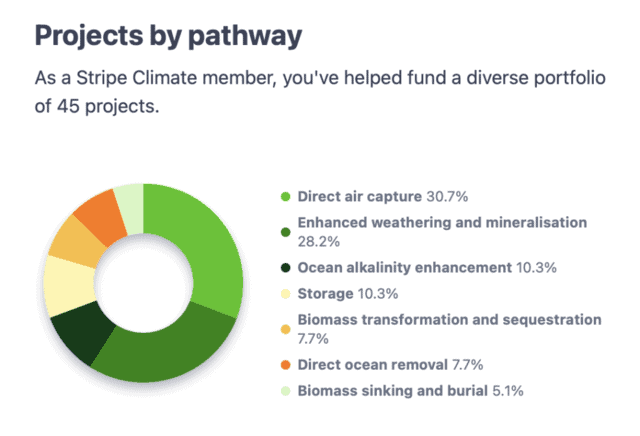 Projects by pathway

As a Stripe Climate member, you've helped fund a diverse portfolio of 45 projects.

Direct air capture 30.7%
Enhanced weathering and mineralisation 28.2%
Ocean alkalinity enhancement 10.3%
Storage 10.3%
Biomass transformation and sequestration 7.7%
Direct ocean removal 7.7%
Biomass sinking and burial 5.1%